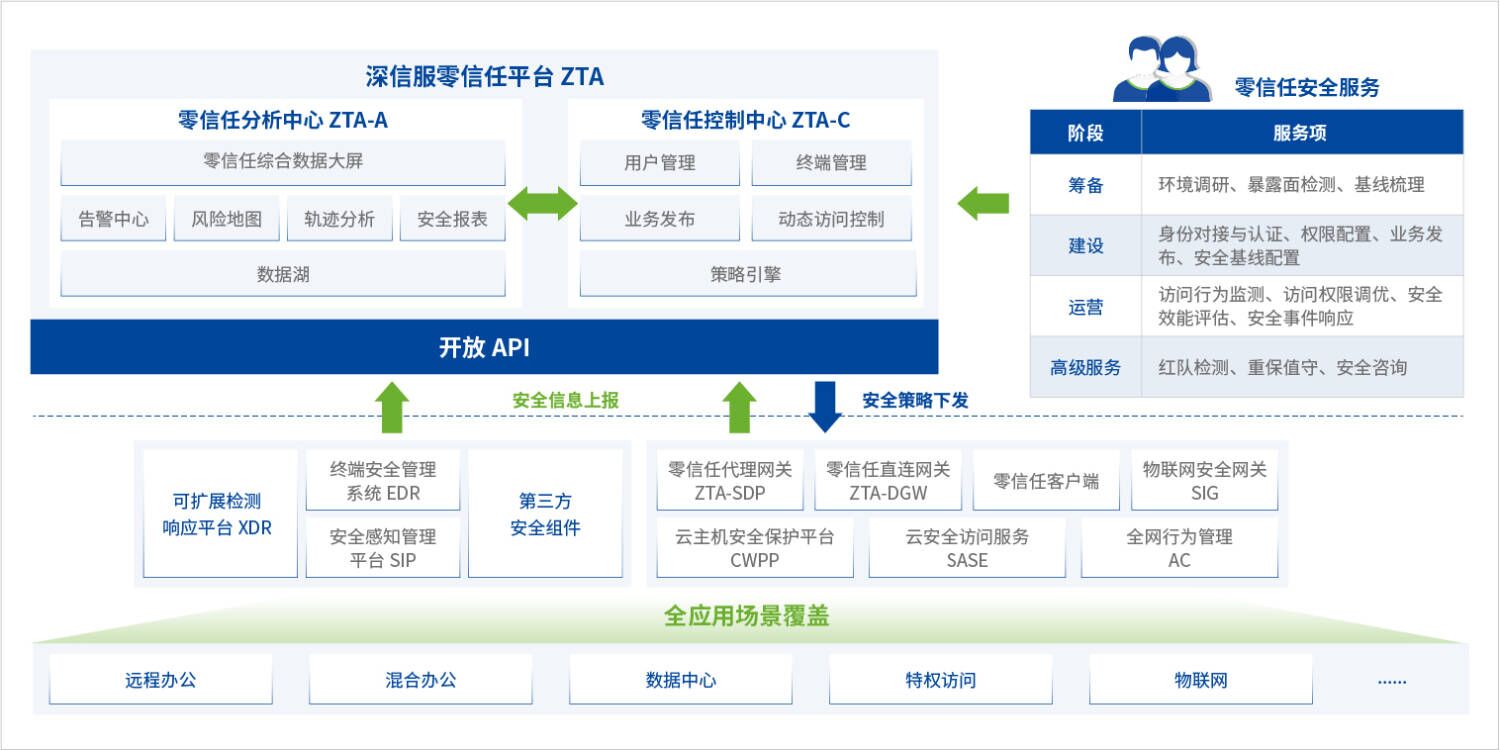 深信服零信任平台 ZTA

零信任分析中心 ZTA-A

零信任综合数据大屏

告警中心　风险地图　轨迹分析　安全报表

数据湖

零信任控制中心 ZTA-C

用户管理　终端管理

业务发布　动态访问控制

策略引擎

开放 API

零信任安全服务

| 阶段 | 服务项 |
|---|---|
| 筹备 | 环境调研、暴露面检测、基线梳理 |
| 建设 | 身份对接与认证、权限配置、业务发布、安全基线配置 |
| 运营 | 访问行为监测、访问权限调优、安全效能评估、安全事件响应 |
| 高级服务 | 红队检测、重保值守、安全咨询 |

安全信息上报

安全策略下发

可扩展检测响应平台 XDR

终端安全管理系统 EDR

安全感知管理平台 SIP

第三方安全组件

零信任代理网关 ZTA-SDP

零信任直连网关 ZTA-DGW

零信任客户端

物联网安全网关 SIG

云主机安全保护平台 CWPP

云安全访问服务 SASE

全网行为管理 AC

全应用场景覆盖

远程办公　混合办公　数据中心　特权访问　物联网　……